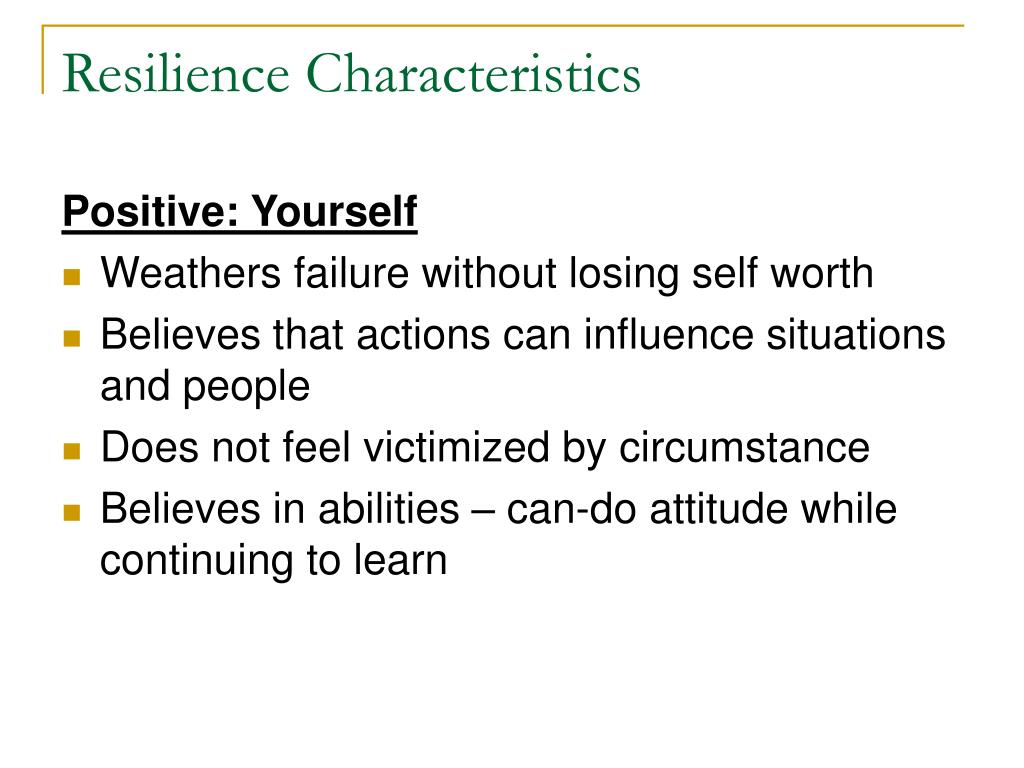 Resilience Characteristics

Positive: Yourself

- Weathers failure without losing self worth
- Believes that actions can influence situations and people
- Does not feel victimized by circumstance
- Believes in abilities – can-do attitude while continuing to learn